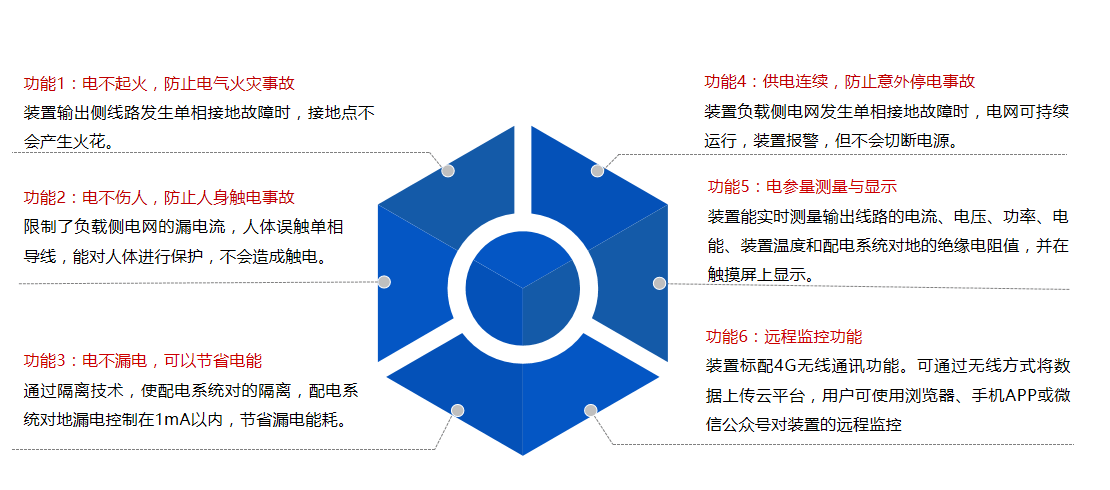 功能1：电不起火，防止电气火灾事故
装置输出侧线路发生单相接地故障时，接地点不会产生火花。

功能2：电不伤人，防止人身触电事故
限制了负载侧电网的漏电流，人体误触单相导线，能对人体进行保护，不会造成触电。

功能3：电不漏电，可以节省电能
通过隔离技术，使配电系统对的隔离，配电系统对地漏电控制在1mA以内，节省漏电能耗。

功能4：供电连续，防止意外停电事故
装置负载侧电网发生单相接地故障时，电网可持续运行，装置报警，但不会切断电源。

功能5：电参量测量与显示
装置能实时测量输出线路的电流、电压、功率、电能、装置温度和配电系统对地的绝缘电阻值，并在触摸屏上显示。

功能6：远程监控功能
装置标配4G无线通讯功能。可通过无线方式将数据上传云平台，用户可使用浏览器、手机APP或微信公众号对装置的远程监控